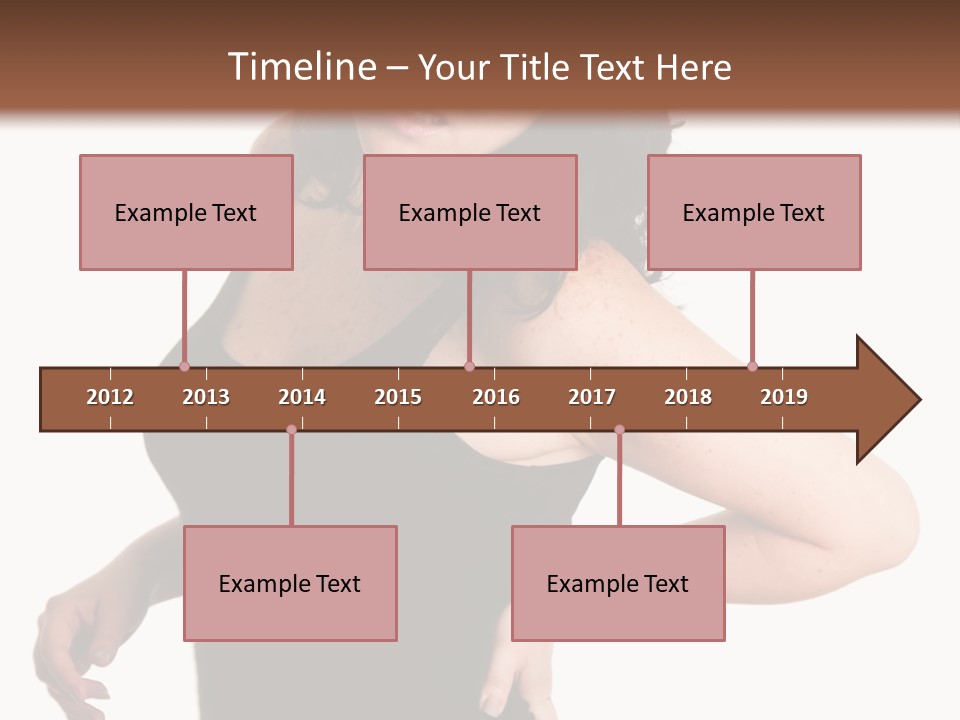 Timeline – Your Title Text Here

Example Text

Example Text

Example Text

2012 2013 2014 2015 2016 2017 2018 2019

Example Text

Example Text